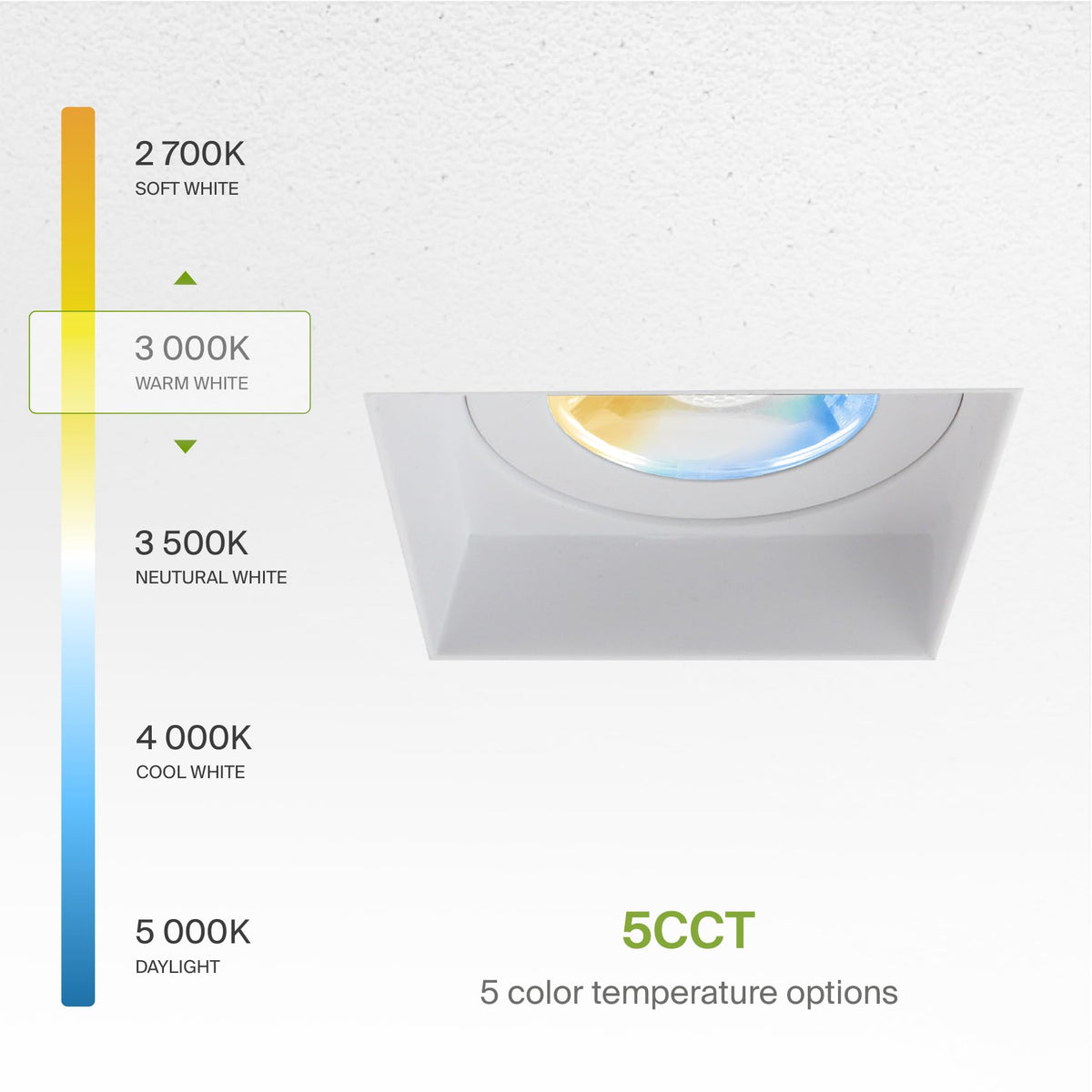 2 700K
SOFT WHITE

3 000K
WARM WHITE

3 500K
NEUTURAL WHITE

4 000K
COOL WHITE

5 000K
DAYLIGHT

5CCT
5 color temperature options